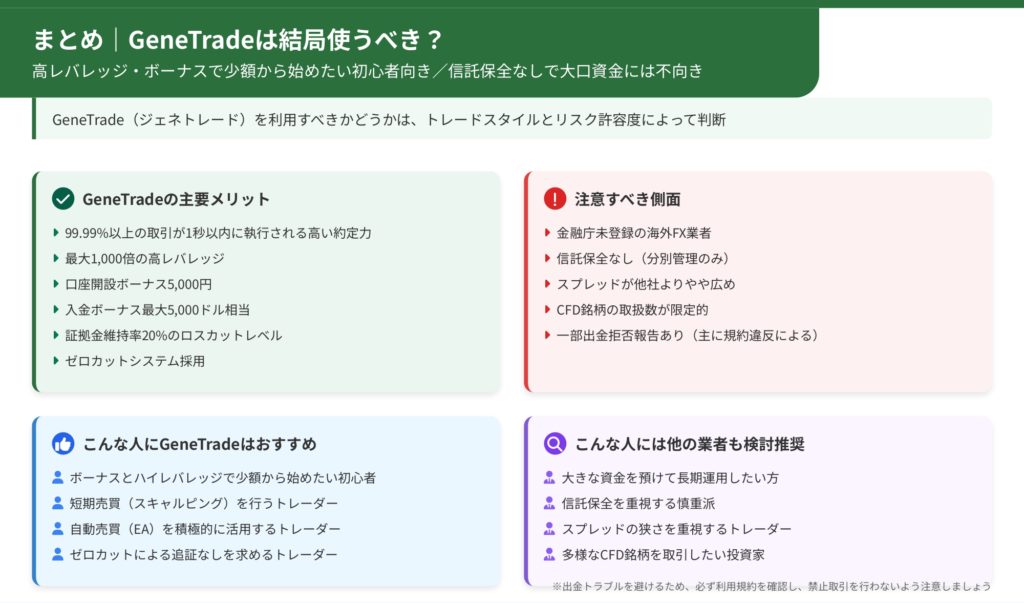 まとめ｜GeneTradeは結局使うべき？
高レバレッジ・ボーナスで少額から始めたい初心者向き／信託保全なしで大口資金には不向き

GeneTrade（ジェネトレード）を利用すべきかどうかは、トレードスタイルとリスク許容度によって判断

GeneTradeの主要メリット
99.99%以上の取引が1秒以内に執行される高い約定力
最大1,000倍の高レバレッジ
口座開設ボーナス5,000円
入金ボーナス最大5,000ドル相当
証拠金維持率20%のロスカットレベル
ゼロカットシステム採用

注意すべき側面
金融庁未登録の海外FX業者
信託保全なし（分別管理のみ）
スプレッドが他社よりやや広め
CFD銘柄の取扱数が限定的
一部出金拒否報告あり（主に規約違反による）

こんな人にGeneTradeはおすすめ
ボーナスとハイレバレッジで少額から始めたい初心者
短期売買（スキャルピング）を行うトレーダー
自動売買（EA）を積極的に活用するトレーダー
ゼロカットによる追証なしを求めるトレーダー

こんな人には他の業者も検討推奨
大きな資金を預けて長期運用したい方
信託保全を重視する慎重派
スプレッドの狭さを重視するトレーダー
多様なCFD銘柄を取引したい投資家

※出金トラブルを避けるため、必ず利用規約を確認し、禁止取引を行わないよう注意しましょう